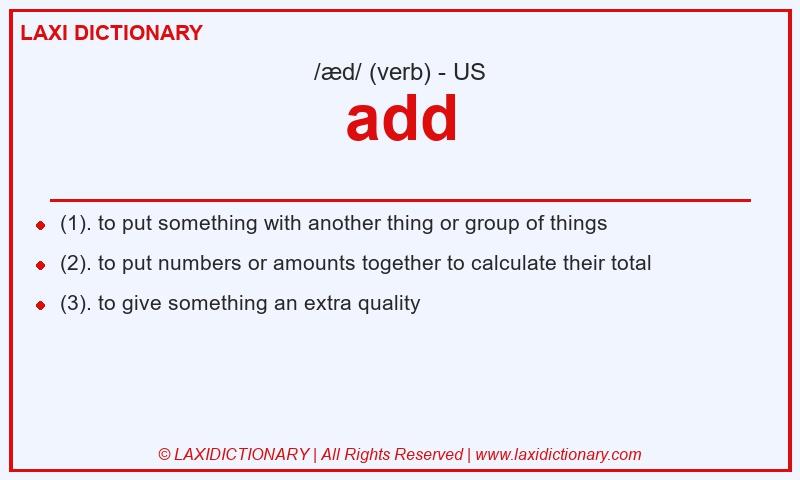 LAXI DICTIONARY

/æd/ (verb) - US

add

- (1). to put something with another thing or group of things
- (2). to put numbers or amounts together to calculate their total
- (3). to give something an extra quality

© LAXIDICTIONARY | All Rights Reserved | www.laxidictionary.com